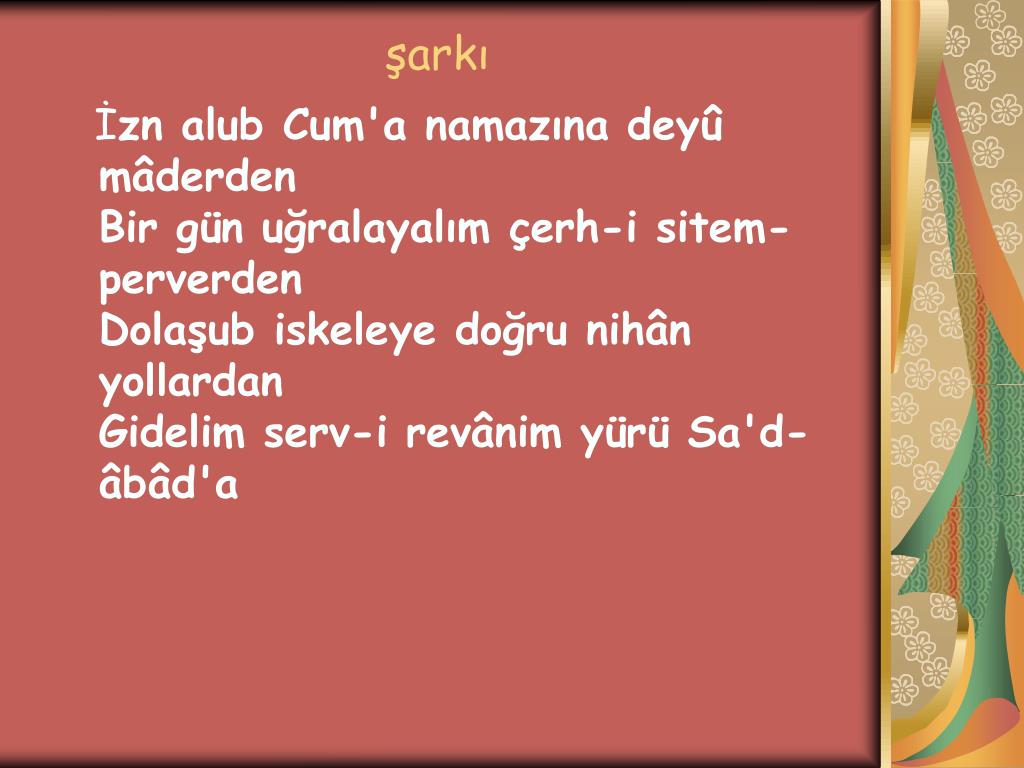 şarkı

İzn alub Cum'a namazına deyû mâderden
Bir gün uğralayalım çerh-i sitem-perverden
Dolaşub iskeleye doğru nihân yollardan
Gidelim serv-i revânim yürü Sa'd-âbâd'a